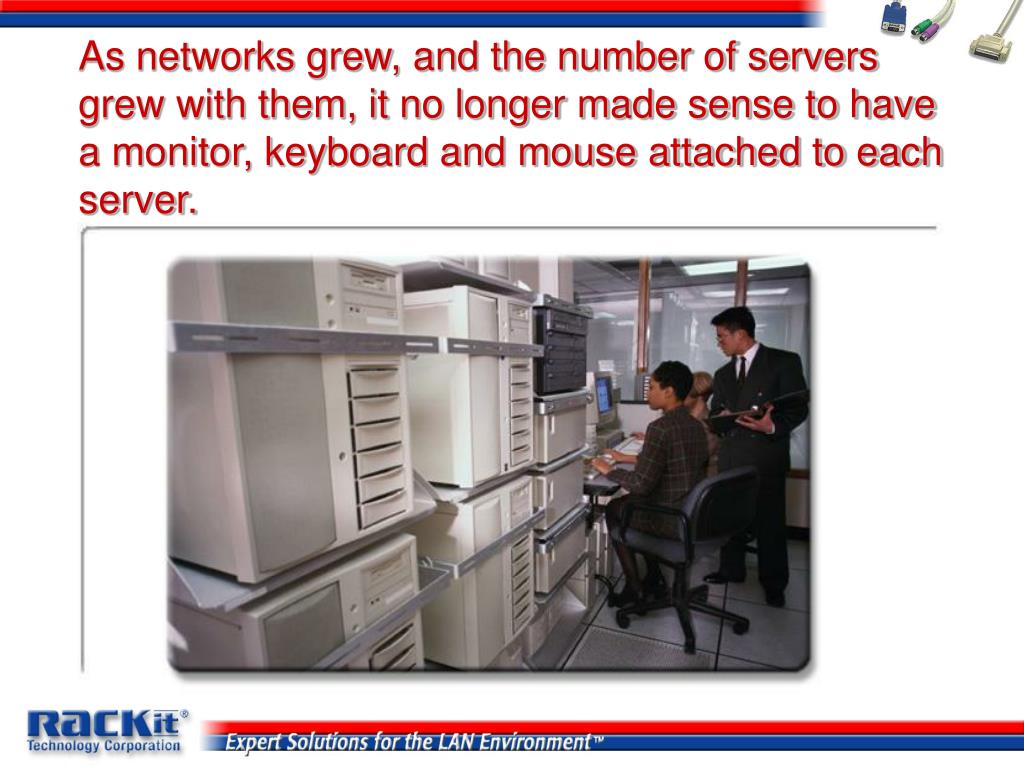 As networks grew, and the number of servers grew with them, it no longer made sense to have a monitor, keyboard and mouse attached to each server.

RACKit®
Technology Corporation

Expert Solutions for the LAN Environment™